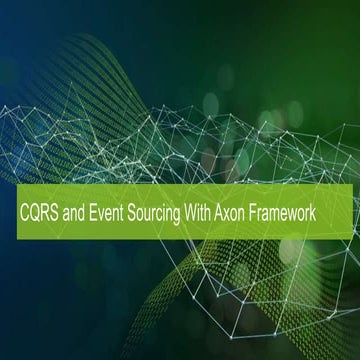 CQRS and Event Sourcing With Axon Framework